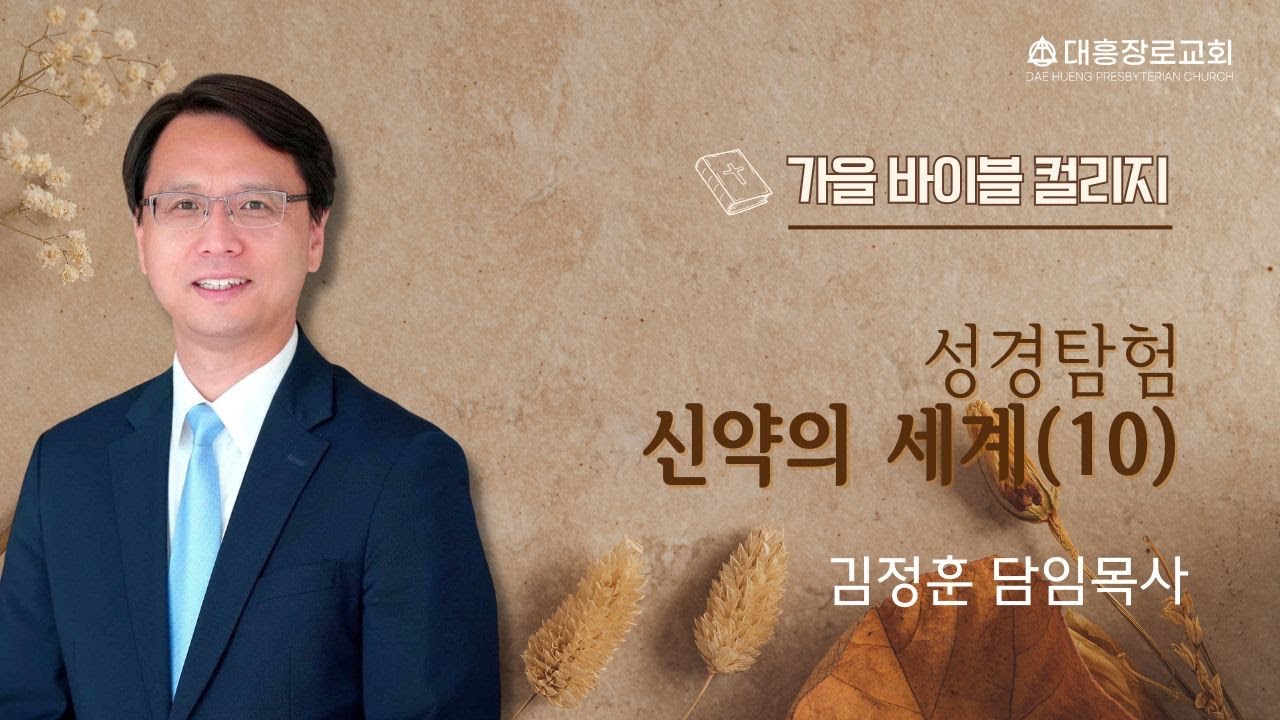 대흥장로교회
DAE HUENG PRESBYTERIAN CHURCH

가을 바이블 컬리지

성경탐험
신약의 세계(10)

김정훈 담임목사